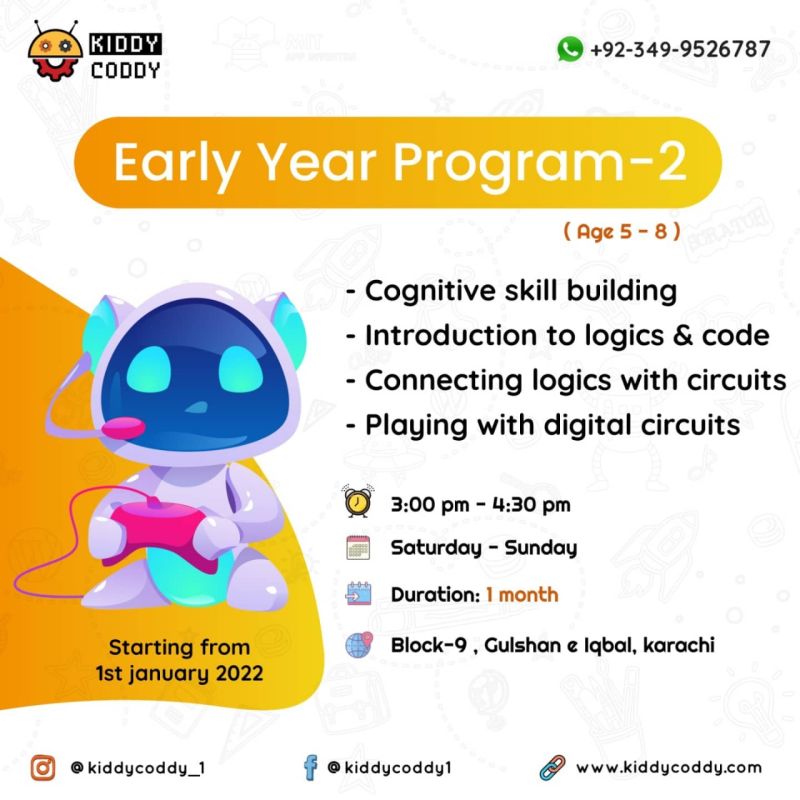 KIDDY CODDY

+92-349-9526787

Early Year Program-2

( Age 5 - 8 )

- Cognitive skill building
- Introduction to logics & code
- Connecting logics with circuits
- Playing with digital circuits

3:00 pm - 4:30 pm

Saturday - Sunday

Duration: 1 month

Block-9 , Gulshan e Iqbal, karachi

Starting from 1st january 2022

@kiddycoddy_1

@kiddycoddy1

www.kiddycoddy.com